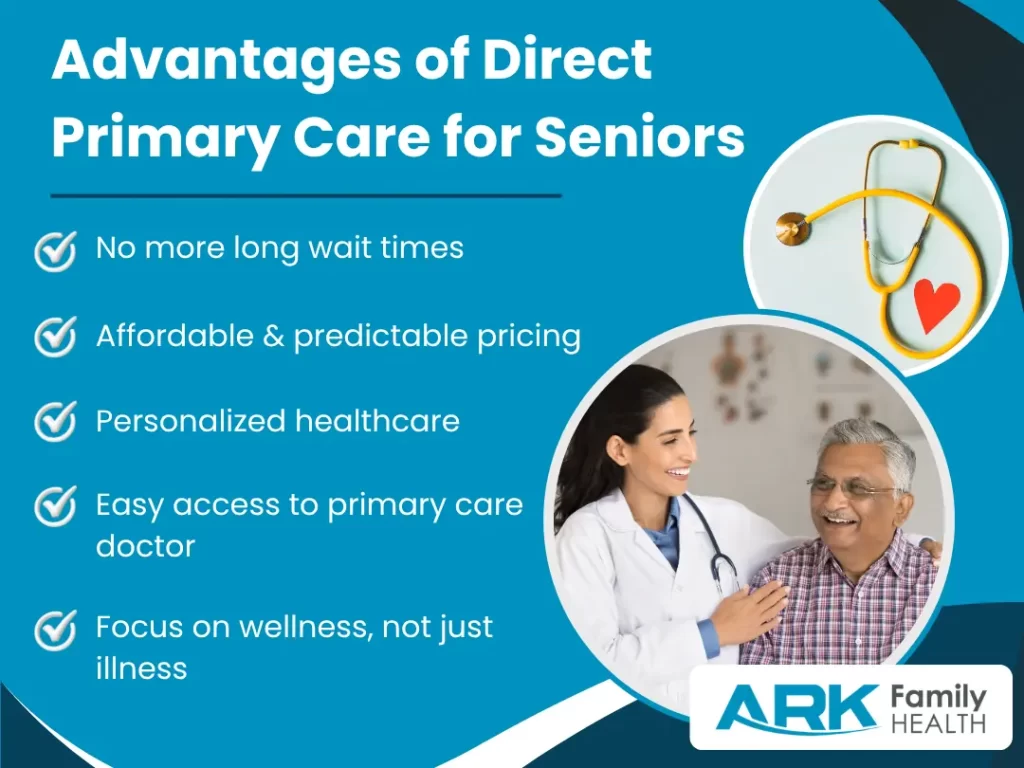 Advantages of Direct Primary Care for Seniors

No more long wait times

Affordable & predictable pricing

Personalized healthcare

Easy access to primary care doctor

Focus on wellness, not just illness

ARK Family HEALTH